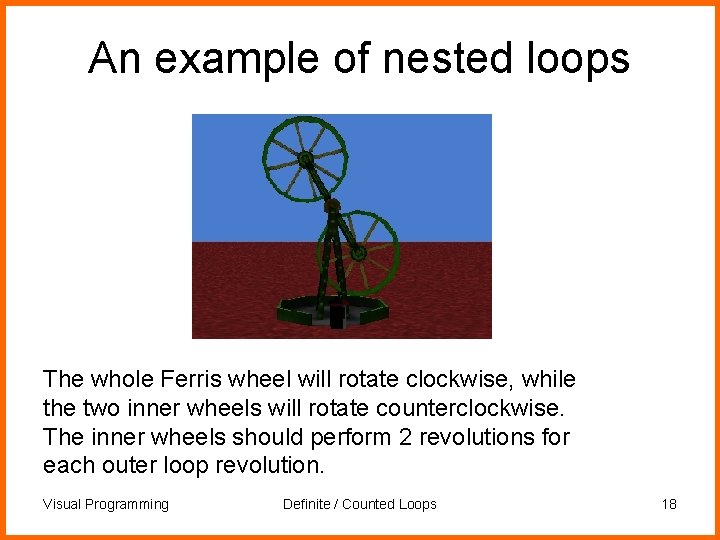 An example of nested loops

The whole Ferris wheel will rotate clockwise, while the two inner wheels will rotate counterclockwise. The inner wheels should perform 2 revolutions for each outer loop revolution.

Visual Programming

Definite / Counted Loops

18